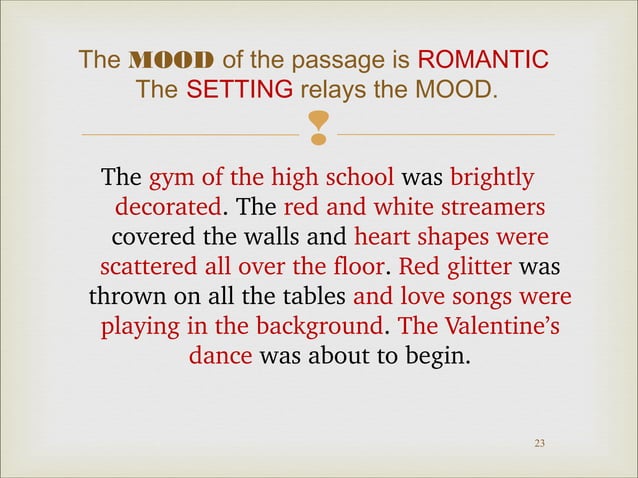 The MOOD of the passage is ROMANTIC
The SETTING relays the MOOD.

The gym of the high school was brightly decorated. The red and white streamers covered the walls and heart shapes were scattered all over the floor. Red glitter was thrown on all the tables and love songs were playing in the background. The Valentine's dance was about to begin.

23